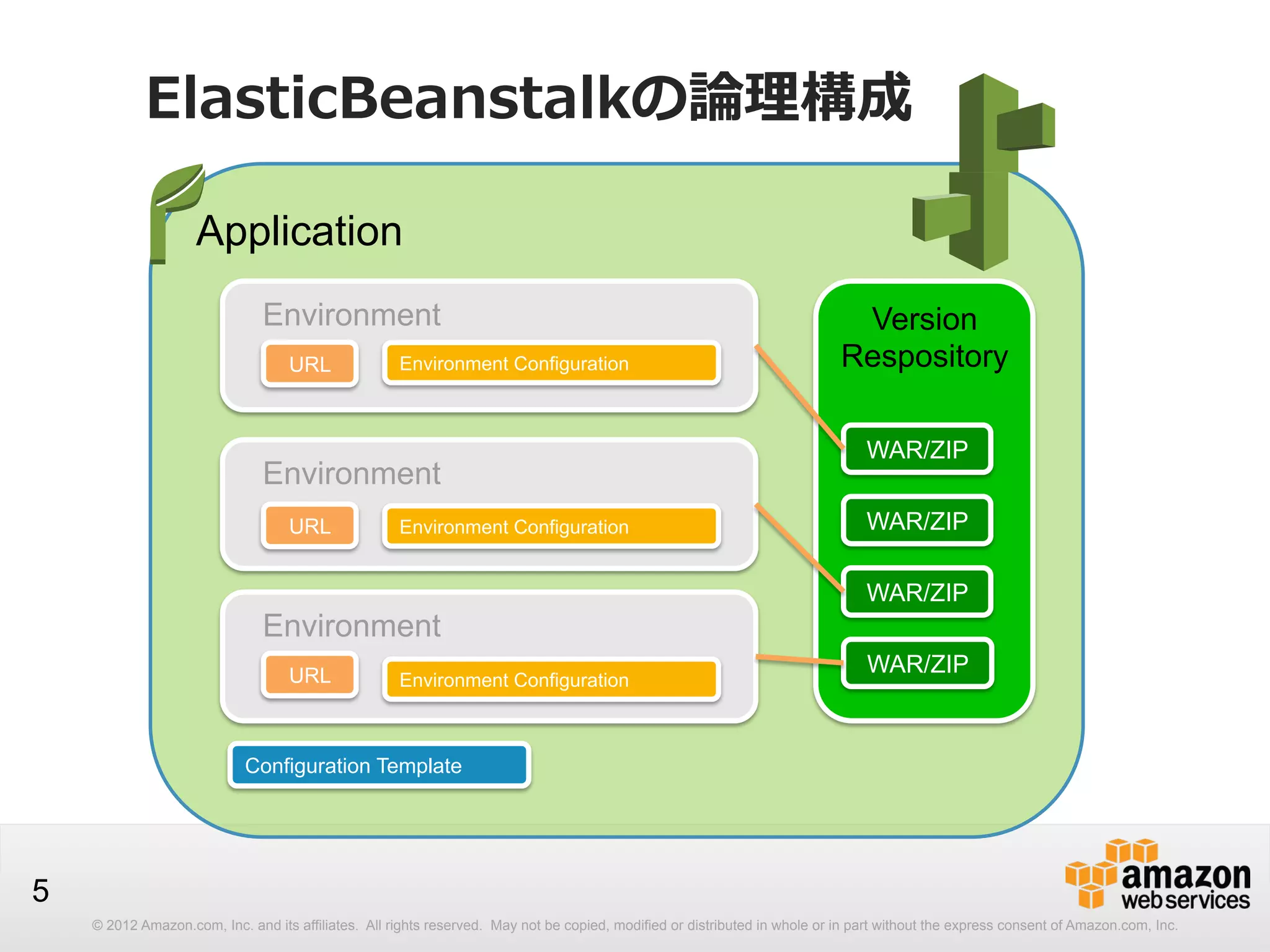 ElasticBeanstalkの論理構成

Application

Environment

URL

Environment Configuration

Environment

URL

Environment Configuration

Environment

URL

Environment Configuration

Configuration Template

Version Respository

WAR/ZIP

WAR/ZIP

WAR/ZIP

WAR/ZIP

5

amazon web services

© 2012 Amazon.com, Inc. and its affiliates. All rights reserved. May not be copied, modified or distributed in whole or in part without the express consent of Amazon.com, Inc.